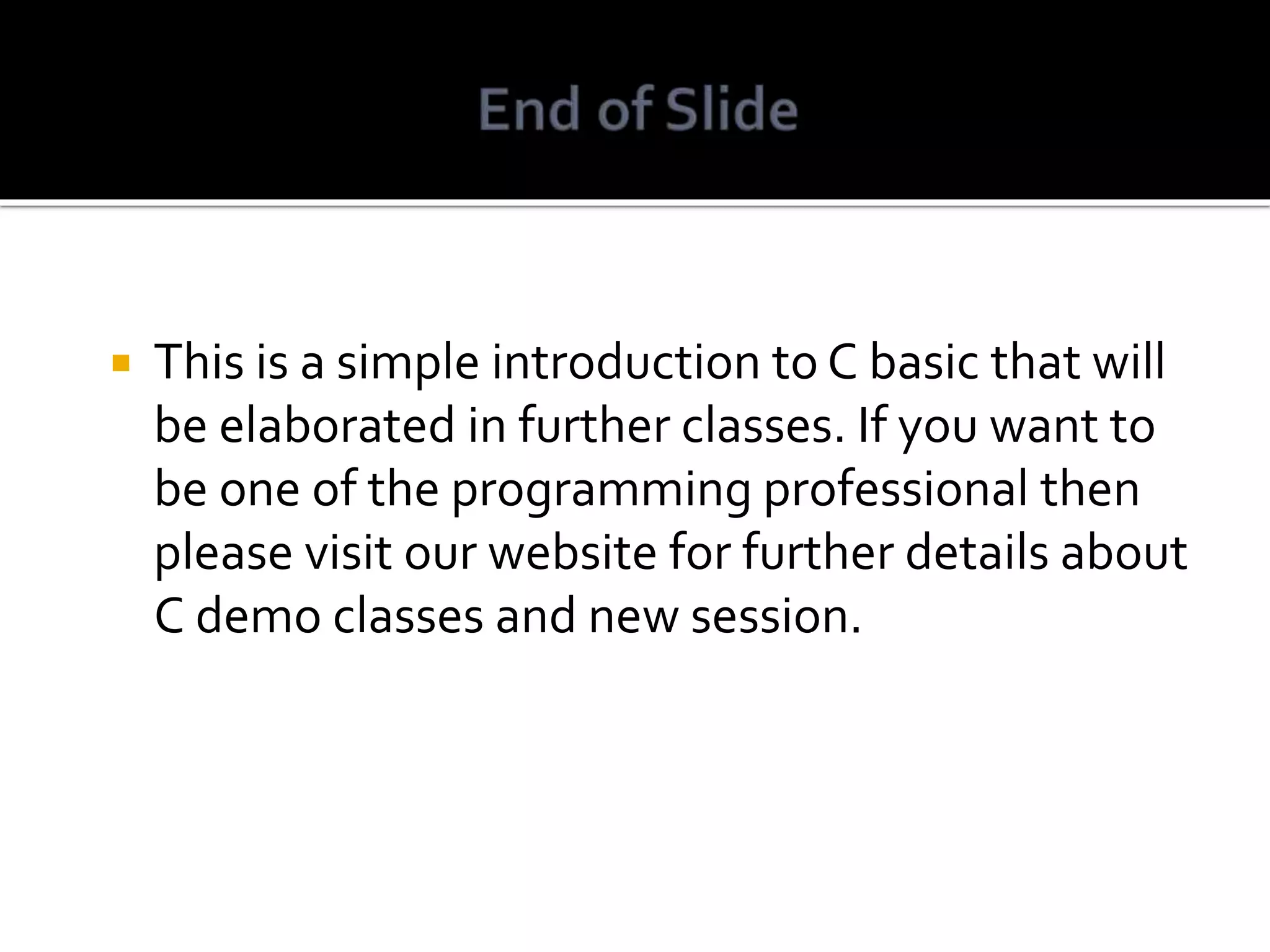 End of Slide

This is a simple introduction to C basic that will be elaborated in further classes. If you want to be one of the programming professional then please visit our website for further details about C demo classes and new session.